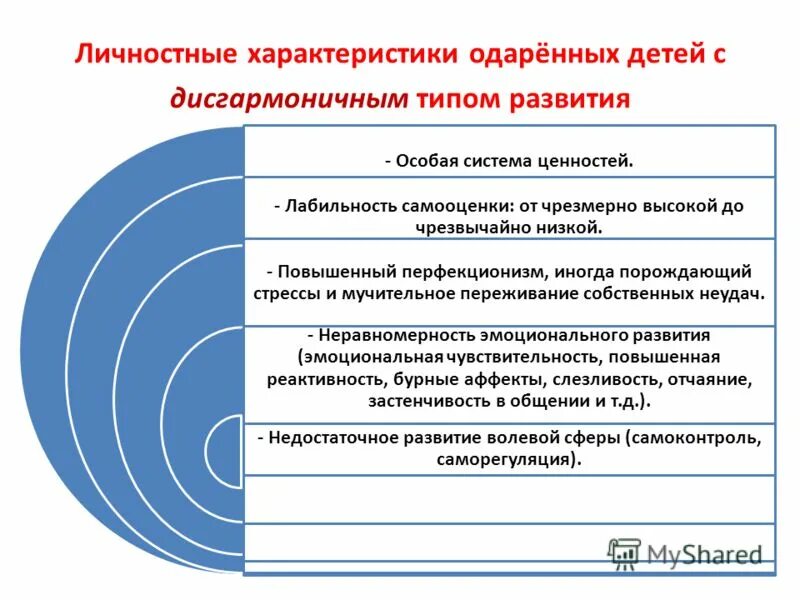 Личностные характеристики одарённых детей с дисгармоничным типом развития

- Особая система ценностей.

- Лабильность самооценки: от чрезмерно высокой до чрезвычайно низкой.

- Повышенный перфекционизм, иногда порождающий стрессы и мучительное переживание собственных неудач.

- Неравномерность эмоционального развития (эмоциональная чувствительность, повышенная реактивность, бурные аффекты, слезливость, отчаяние, застенчивость в общении и т.д.).

- Недостаточное развитие волевой сферы (самоконтроль, саморегуляция).

MyShared